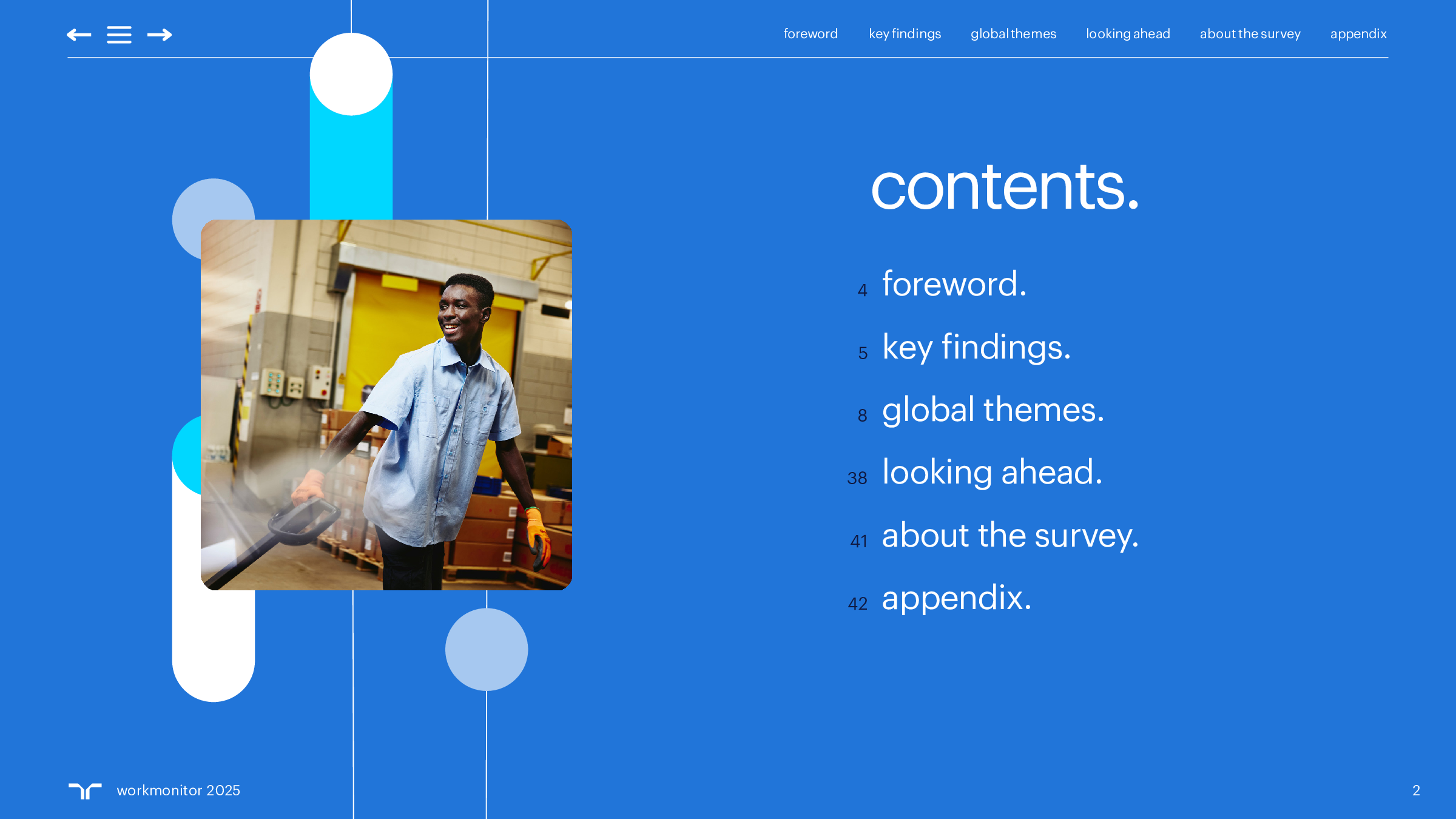 foreword key findings global themes looking ahead about the survey appendix

contents.

4 foreword.

5 key findings.

8 global themes.

38 looking ahead.

41 about the survey.

42 appendix.

workmonitor 2025

2